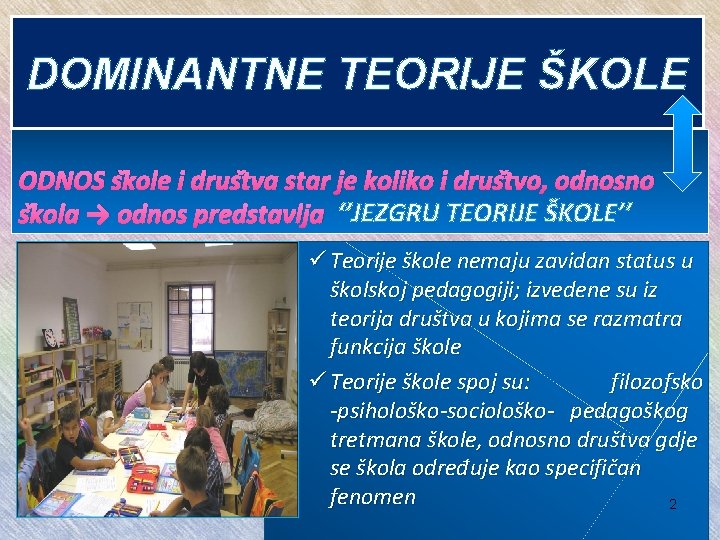 DOMINANTNE TEORIJE ŠKOLE

ODNOS škole i društva star je koliko i društvo, odnosno škola → odnos predstavlja "JEZGRU TEORIJE ŠKOLE"

✓ Teorije škole nemaju zavidan status u školskoj pedagogiji; izvedene su iz teorija društva u kojima se razmatra funkcija škole

✓ Teorije škole spoj su: filozofsko -psihološko-sociološko- pedagoškog tretmana škole, odnosno društva gdje se škola određuje kao specifičan fenomen

2